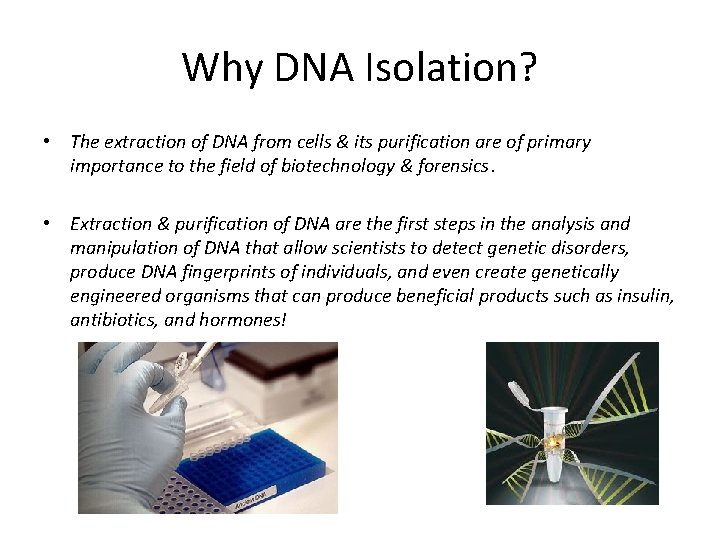 Why DNA Isolation?

• The extraction of DNA from cells & its purification are of primary importance to the field of biotechnology & forensics.

• Extraction & purification of DNA are the first steps in the analysis and manipulation of DNA that allow scientists to detect genetic disorders, produce DNA fingerprints of individuals, and even create genetically engineered organisms that can produce beneficial products such as insulin, antibiotics, and hormones!